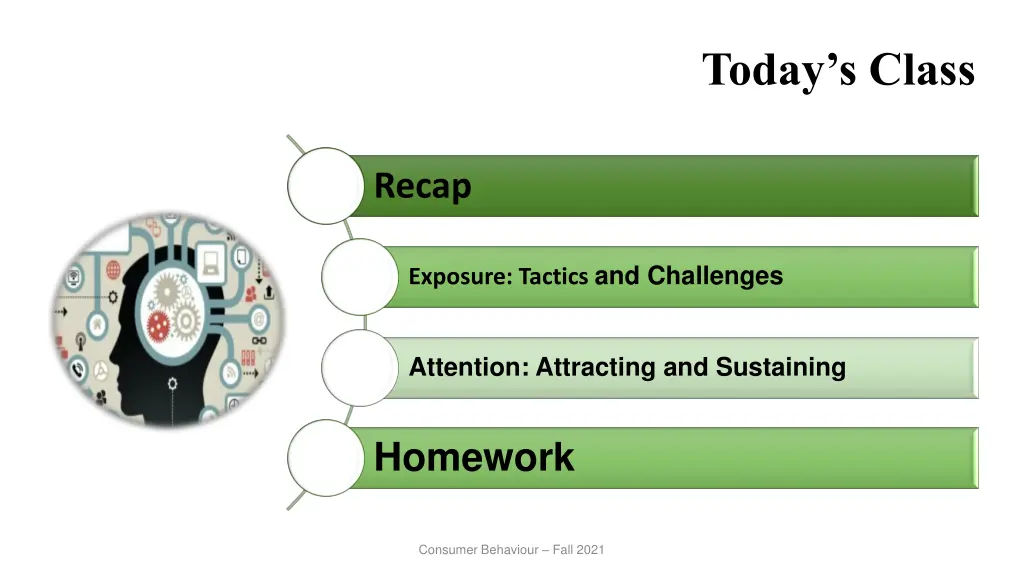 Today's Class

Recap

Exposure: Tactics and Challenges

Attention: Attracting and Sustaining

Homework

Consumer Behaviour – Fall 2021